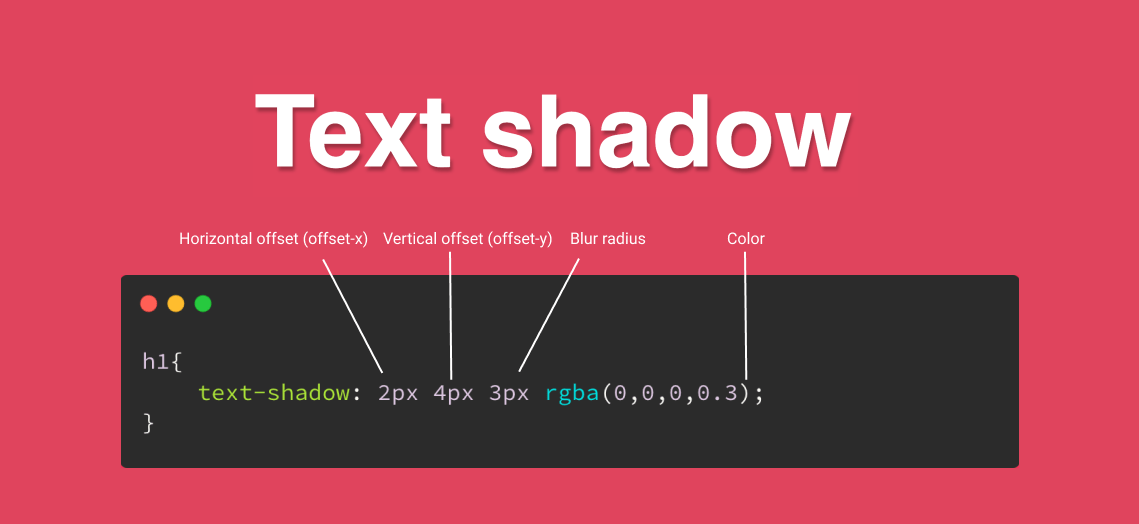 Text shadow

Horizontal offset (offset-x)
Vertical offset (offset-y)
Blur radius
Color

h1{
text-shadow: 2px 4px 3px rgba(0,0,0,0.3);
}